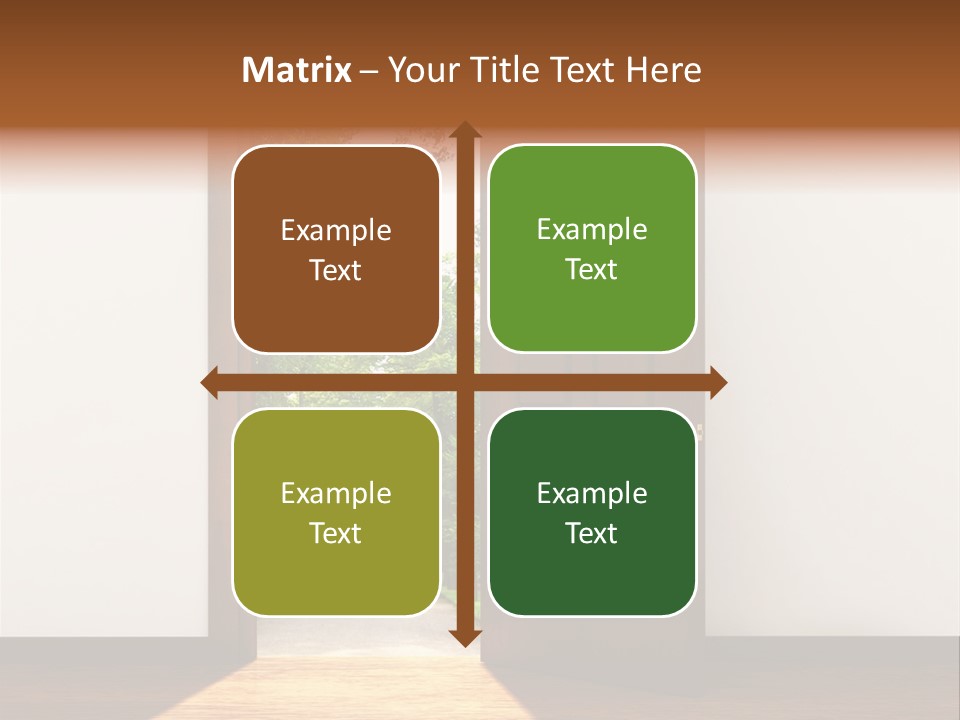 Matrix – Your Title Text Here

Example Text

Example Text

Example Text

Example Text